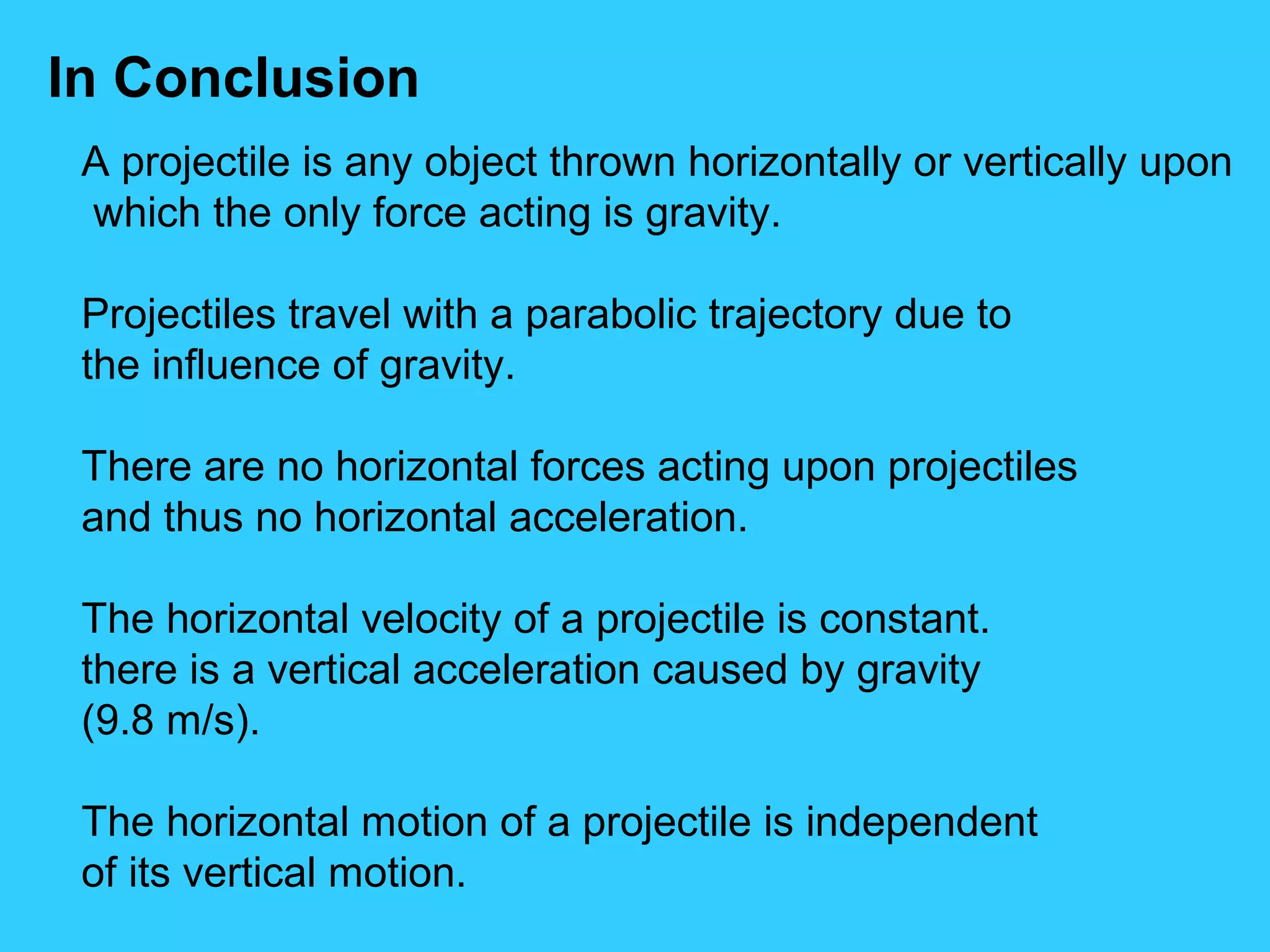 In Conclusion

A projectile is any object thrown horizontally or vertically upon which the only force acting is gravity.

Projectiles travel with a parabolic trajectory due to the influence of gravity.

There are no horizontal forces acting upon projectiles and thus no horizontal acceleration.

The horizontal velocity of a projectile is constant.
there is a vertical acceleration caused by gravity
(9.8 m/s).

The horizontal motion of a projectile is independent of its vertical motion.